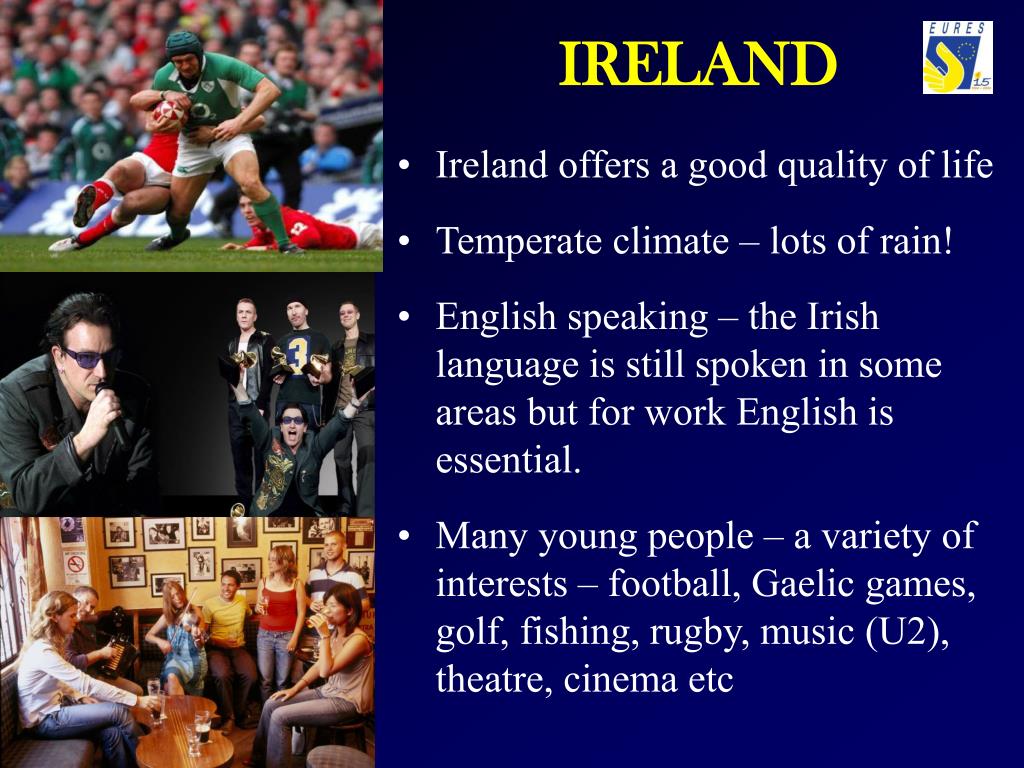 IRELAND

EURES

15

• Ireland offers a good quality of life

• Temperate climate – lots of rain!

• English speaking – the Irish language is still spoken in some areas but for work English is essential.

• Many young people – a variety of interests – football, Gaelic games, golf, fishing, rugby, music (U2), theatre, cinema etc